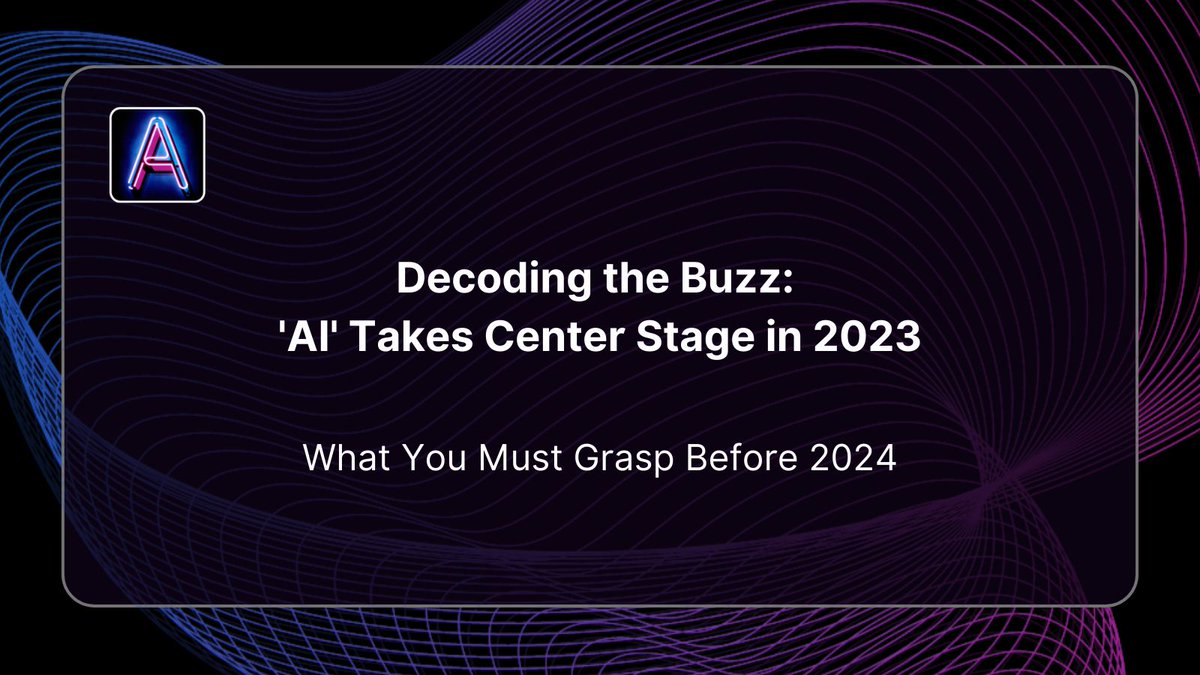 A

Decoding the Buzz:
'AI' Takes Center Stage in 2023

What You Must Grasp Before 2024